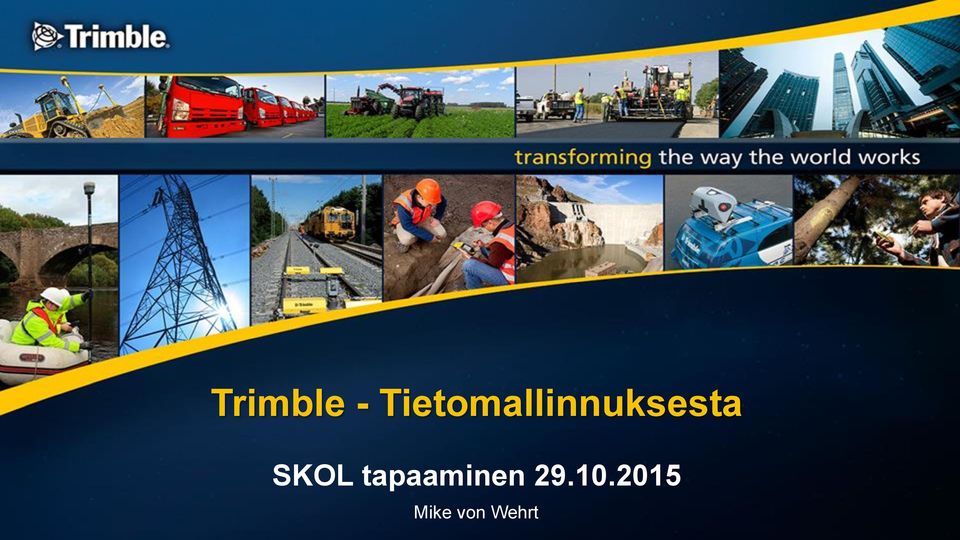 Trimble.

transforming the way the world works

Trimble - Tietomallinnuksesta

SKOL tapaaminen 29.10.2015

Mike von Wehrt